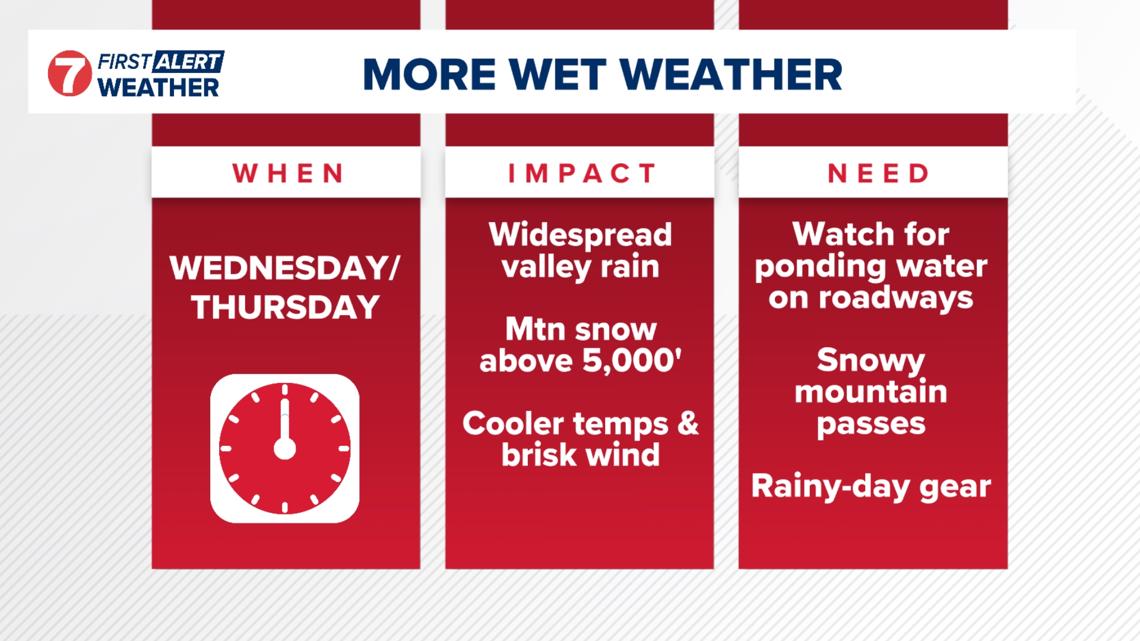 7 FIRST ALERT WEATHER

MORE WET WEATHER

WHEN

WEDNESDAY/ THURSDAY

IMPACT

Widespread valley rain

Mtn snow above 5,000'

Cooler temps & brisk wind

NEED

Watch for ponding water on roadways

Snowy mountain passes

Rainy-day gear